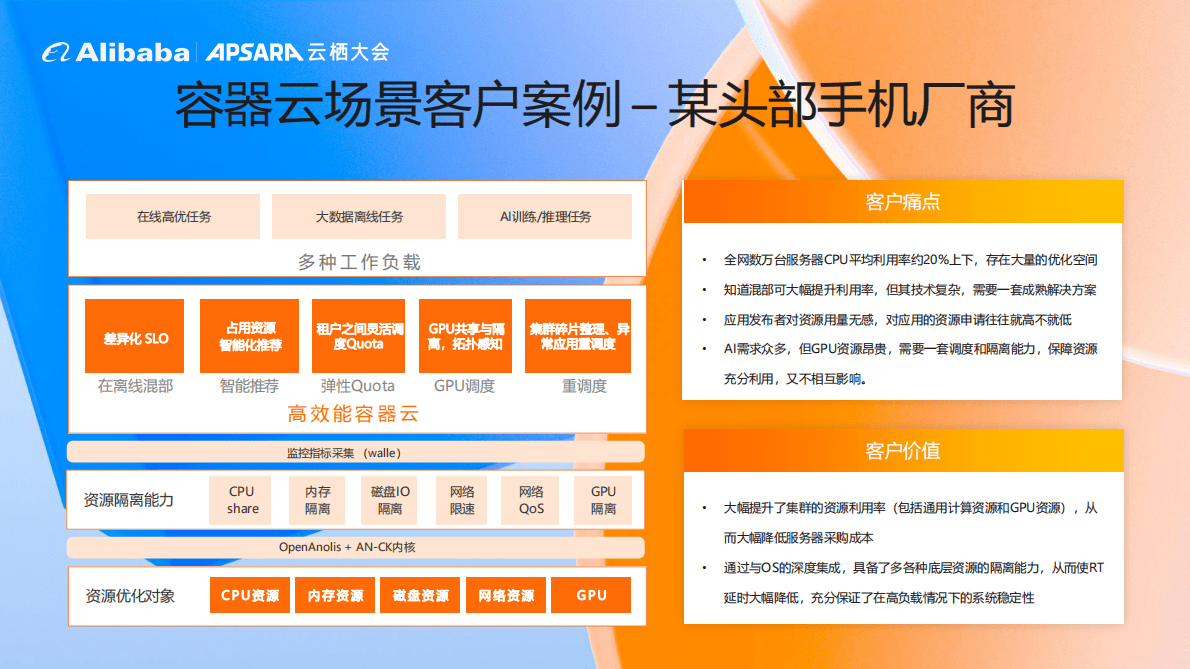 Alibaba | APSARA 云栖大会

容器云场景客户案例 – 某头部手机厂商

在线高优任务

大数据离线任务

AI训练/推理任务

多种工作负载

差异化 SLO

在离线混部

占用资源智能化推荐

智能推荐

租户之间灵活调度Quota

弹性Quota

GPU共享与隔离，拓扑感知

GPU调度

集群碎片整理、异常应用重调度

重调度

高效能容器云

监控指标采集 （walle）

资源隔离能力

CPU share

内存隔离

磁盘IO隔离

网络限速

网络QoS

GPU隔离

OpenAnolis + AN-CK内核

资源优化对象

CPU资源

内存资源

磁盘资源

网络资源

GPU

客户痛点

• 全网数万台服务器CPU平均利用率约20%上下，存在大量的优化空间

• 知道混部可大幅提升利用率，但其技术复杂，需要一套成熟解决方案

• 应用发布者对资源用量无感，对应用的资源申请往往就高不就低

• AI需求众多，但GPU资源昂贵，需要一套调度和隔离能力，保障资源充分利用，又不相互影响。

客户价值

• 大幅提升了集群的资源利用率（包括通用计算资源和GPU资源），从而大幅降低服务器采购成本

• 通过与OS的深度集成，具备了多各种底层资源的隔离能力，从而使RT延时大幅降低，充分保证了在高负载情况下的系统稳定性